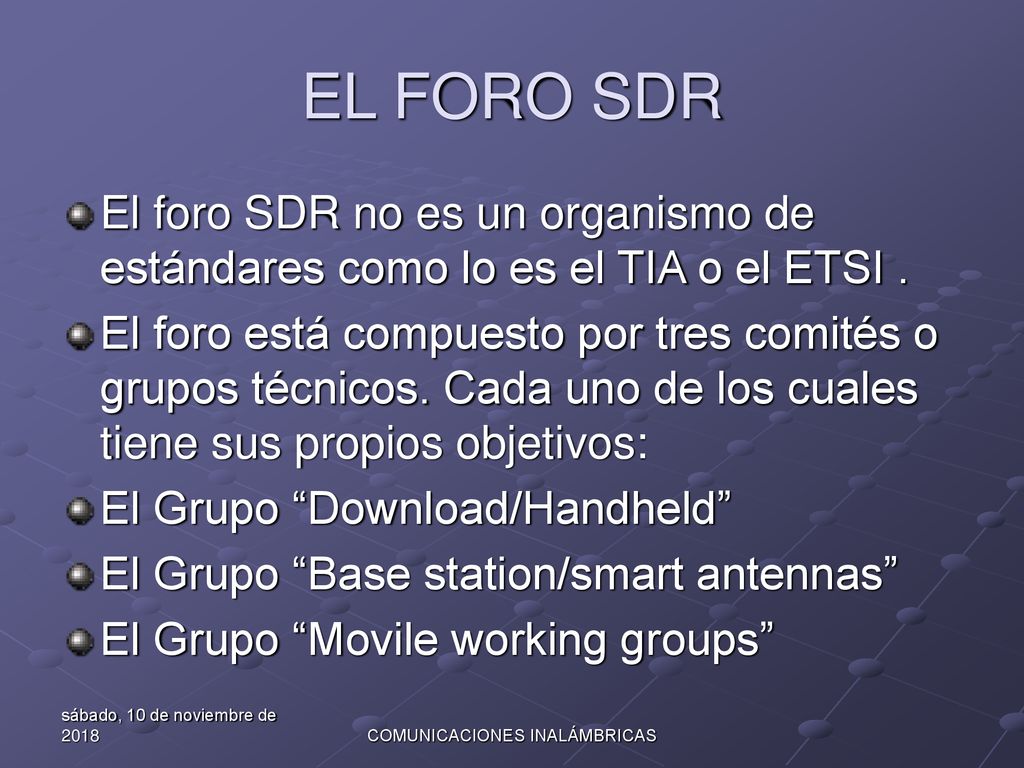 EL FORO SDR

El foro SDR no es un organismo de estándares como lo es el TIA o el ETSI .

El foro está compuesto por tres comités o grupos técnicos. Cada uno de los cuales tiene sus propios objetivos:

El Grupo “Download/Handheld”

El Grupo “Base station/smart antennas”

El Grupo “Movile working groups”

sábado, 10 de noviembre de 2018

COMUNICACIONES INALÁMBRICAS